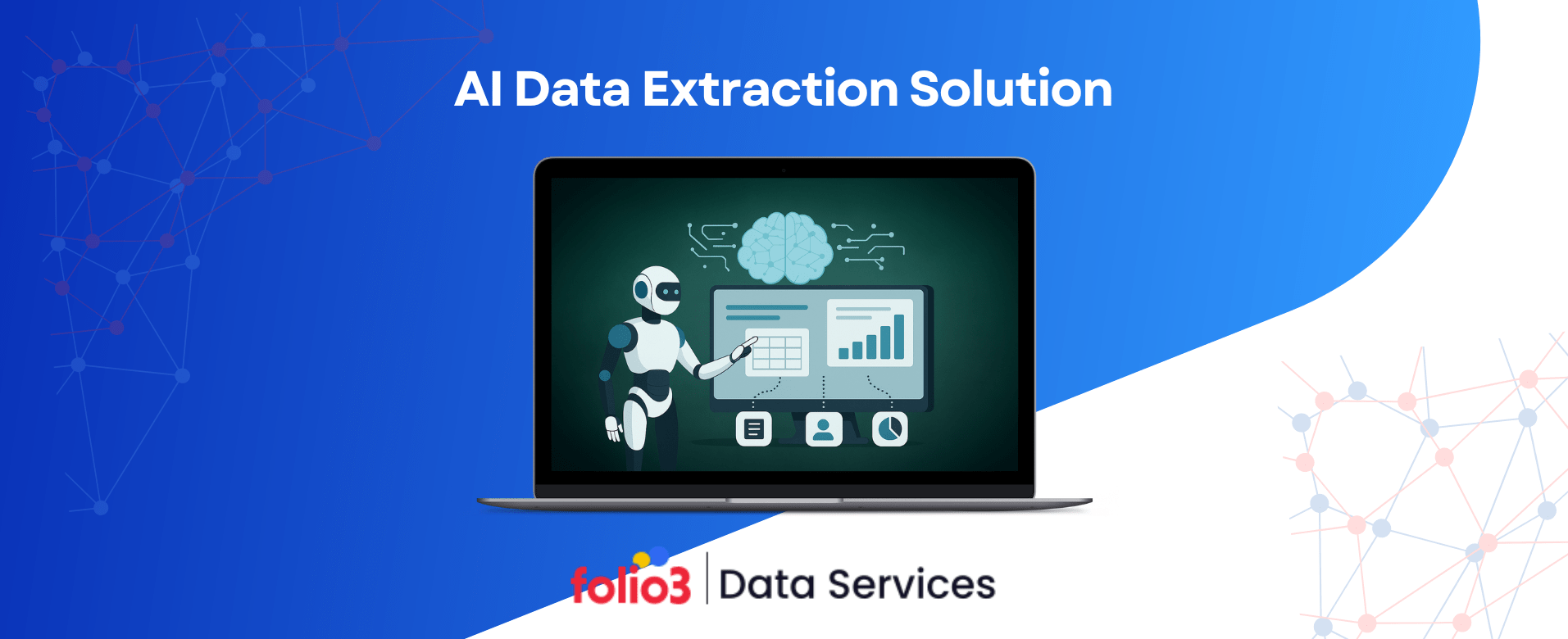 AI Data Extraction Solution

folio3 | Data Services